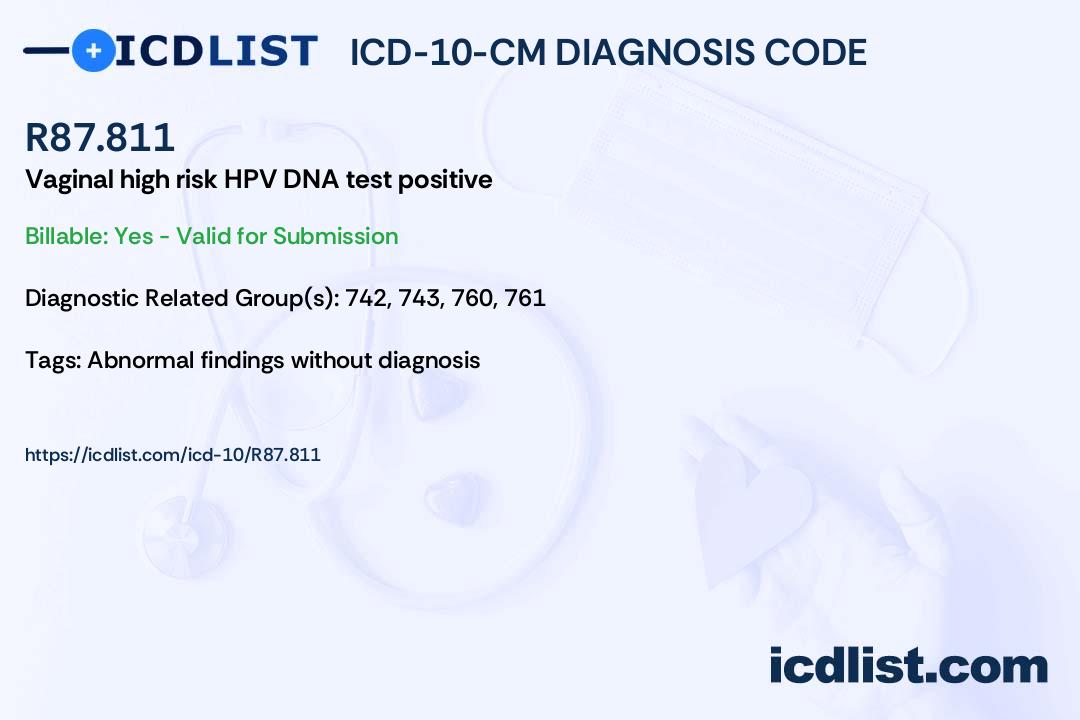 ICDLIST ICD-10-CM DIAGNOSIS CODE

R87.811
Vaginal high risk HPV DNA test positive

Billable: Yes - Valid for Submission

Diagnostic Related Group(s): 742, 743, 760, 761

Tags: Abnormal findings without diagnosis

https://icdlist.com/icd-10/R87.811

icdlist.com